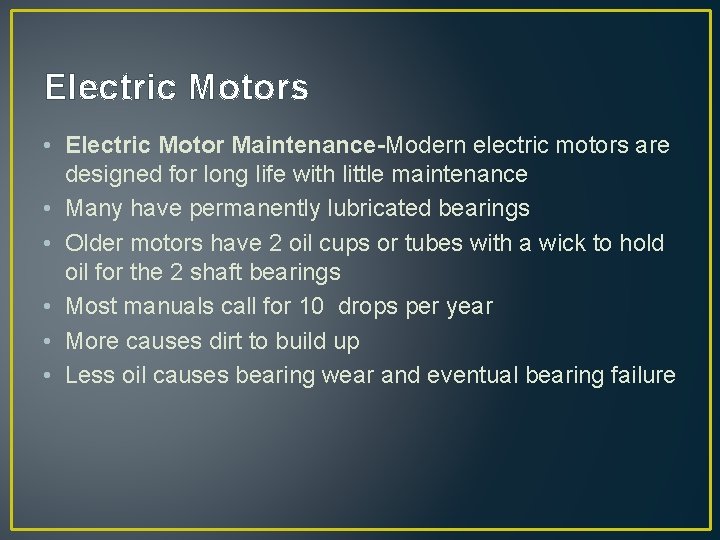 Electric Motors

• Electric Motor Maintenance-Modern electric motors are designed for long life with little maintenance
• Many have permanently lubricated bearings
• Older motors have 2 oil cups or tubes with a wick to hold oil for the 2 shaft bearings
• Most manuals call for 10 drops per year
• More causes dirt to build up
• Less oil causes bearing wear and eventual bearing failure